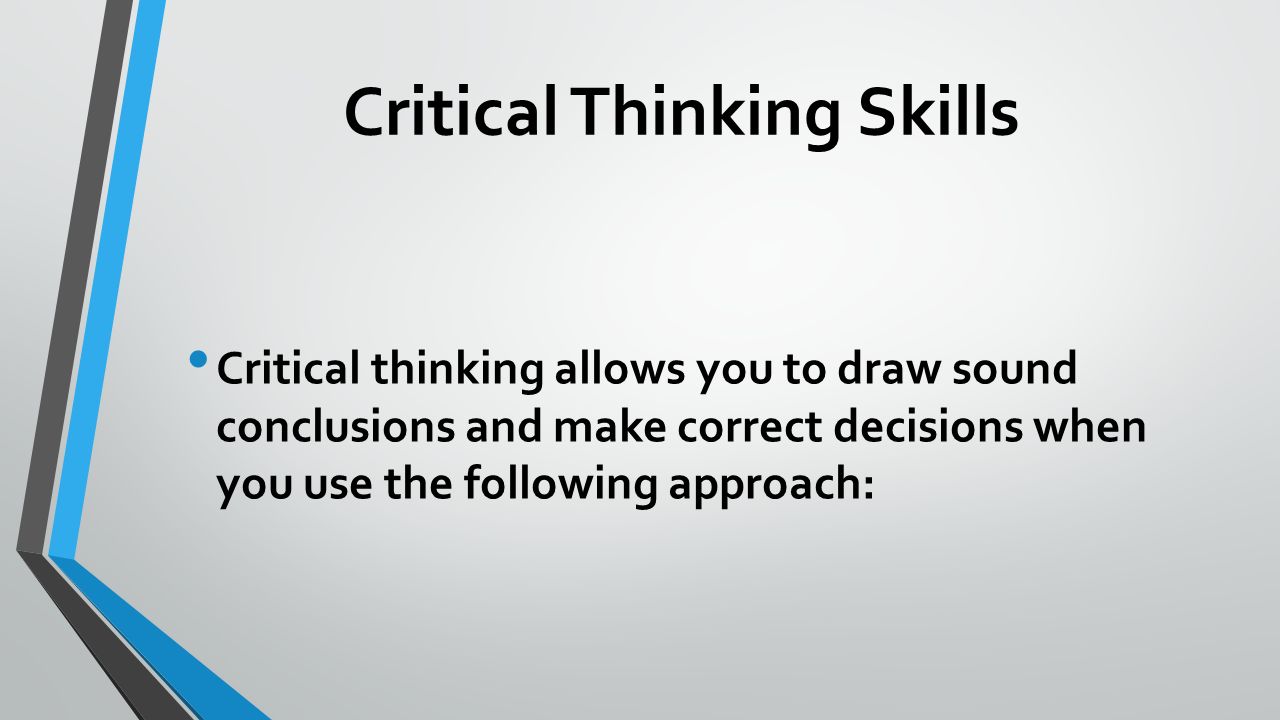 Critical Thinking Skills

• Critical thinking allows you to draw sound conclusions and make correct decisions when you use the following approach: